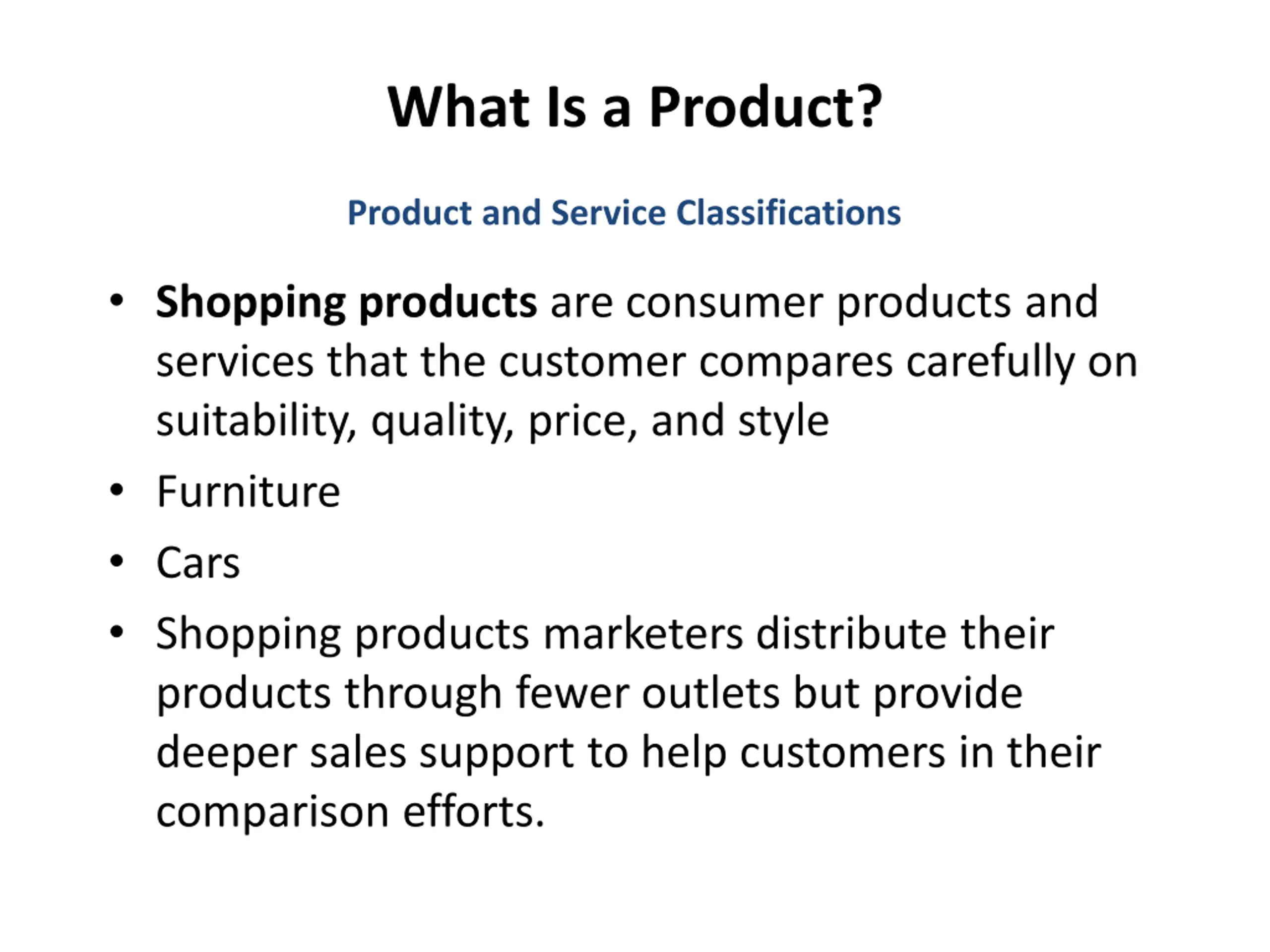 What Is a Product?

Product and Service Classifications

• Shopping products are consumer products and services that the customer compares carefully on suitability, quality, price, and style
• Furniture
• Cars
• Shopping products marketers distribute their products through fewer outlets but provide deeper sales support to help customers in their comparison efforts.